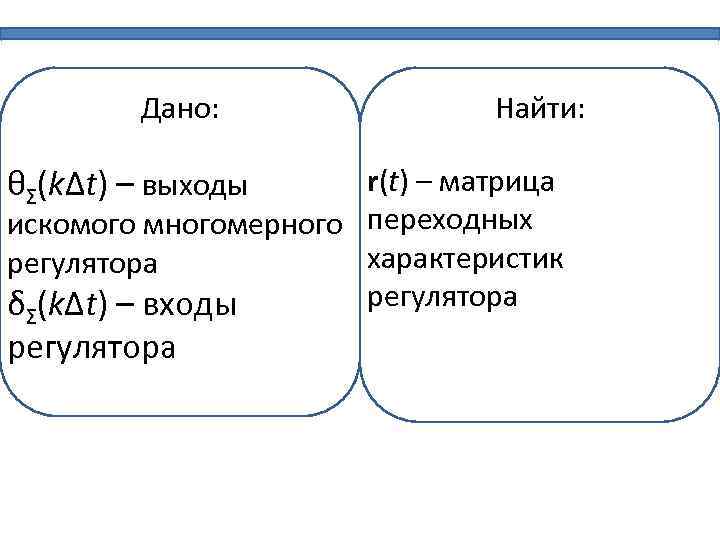 Дано:

$\theta_{\Sigma}(k\Delta t)$ – выходы искомого многомерного регулятора

$\delta_{\Sigma}(k\Delta t)$ – входы регулятора

Найти:

$\mathbf{r}(t)$ – матрица переходных характеристик регулятора